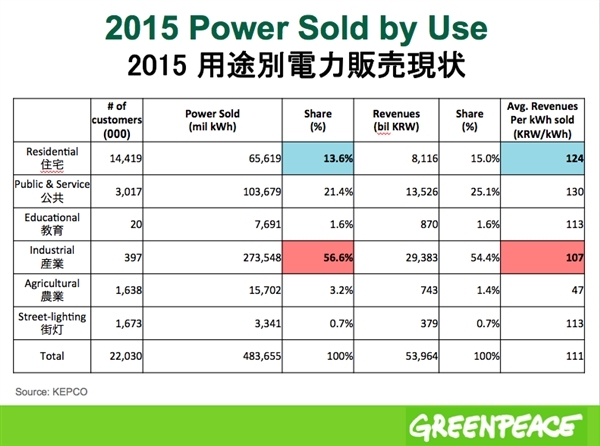 2015 Power Sold by Use
2015 用途別電力販売現状

| | # of customers (000) | Power Sold (mil kWh) | Share (%) | Revenues (bil KRW) | Share (%) | Avg. Revenues Per kWh sold (KRW/kWh) |
|---|---|---|---|---|---|---|
| Residential 住宅 | 14,419 | 65,619 | 13.6% | 8,116 | 15.0% | 124 |
| Public & Service 公共 | 3,017 | 103,679 | 21.4% | 13,526 | 25.1% | 130 |
| Educational 教育 | 20 | 7,691 | 1.6% | 870 | 1.6% | 113 |
| Industrial 産業 | 397 | 273,548 | 56.6% | 29,383 | 54.4% | 107 |
| Agricultural 農業 | 1,638 | 15,702 | 3.2% | 743 | 1.4% | 47 |
| Street-lighting 街灯 | 1,673 | 3,341 | 0.7% | 379 | 0.7% | 113 |
| Total | 22,030 | 483,655 | 100% | 53,964 | 100% | 111 |

Source: KEPCO

GREENPEACE